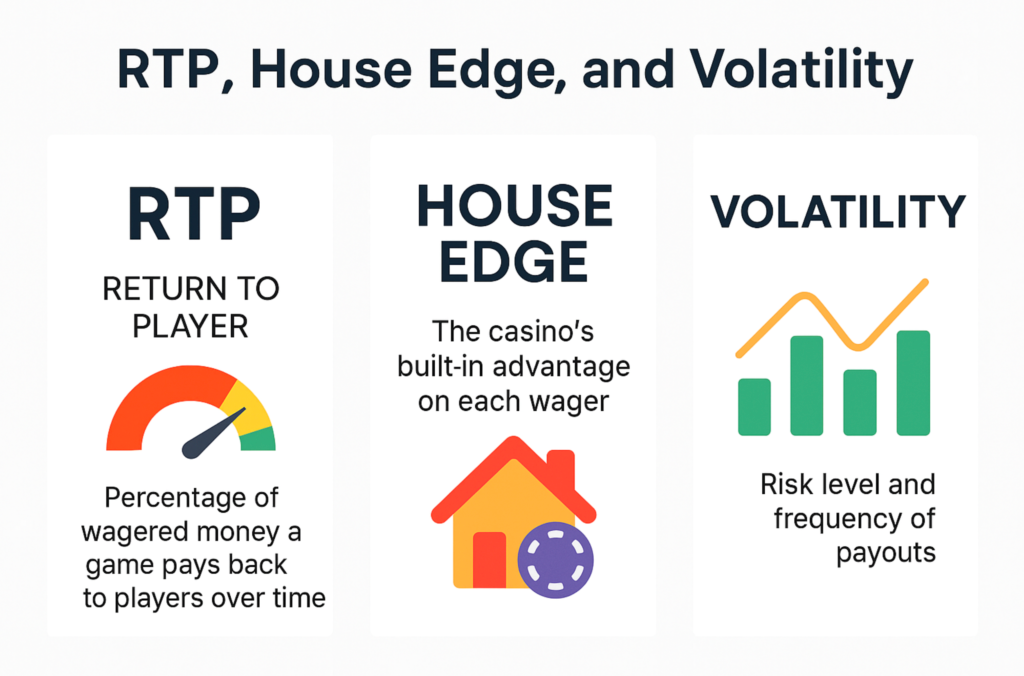 RTP, House Edge, and Volatility

RTP

RETURN TO PLAYER

Percentage of wagered money a game pays back to players over time

HOUSE EDGE

The casino's built-in advantage on each wager

VOLATILITY

Risk level and frequency of payouts